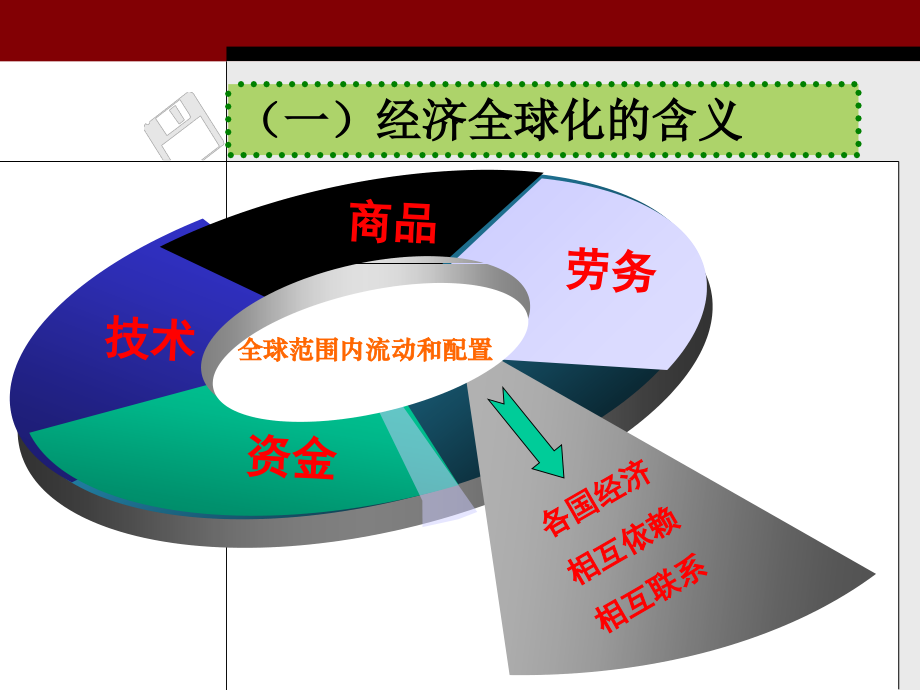 （一）经济全球化的含义

商品

劳务

技术

全球范围内流动和配置

资金

各国经济
相互依赖
相互联系